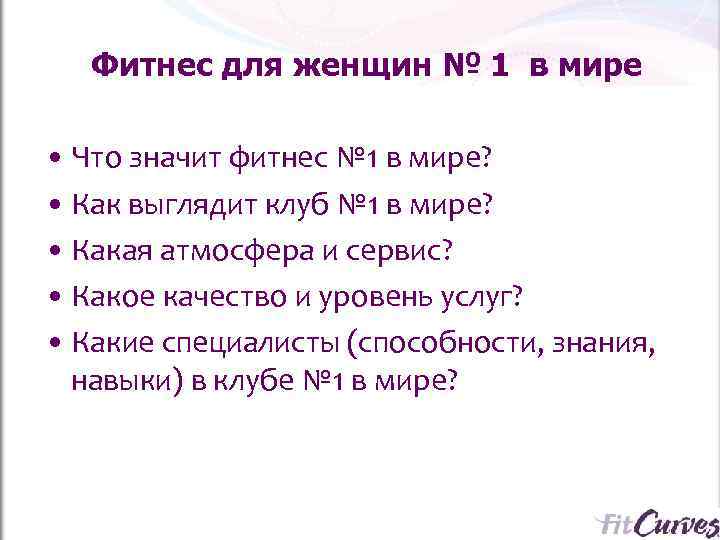 Фитнес для женщин № 1 в мире

• Что значит фитнес №1 в мире?
• Как выглядит клуб №1 в мире?
• Какая атмосфера и сервис?
• Какое качество и уровень услуг?
• Какие специалисты (способности, знания, навыки) в клубе №1 в мире?

FitCurves